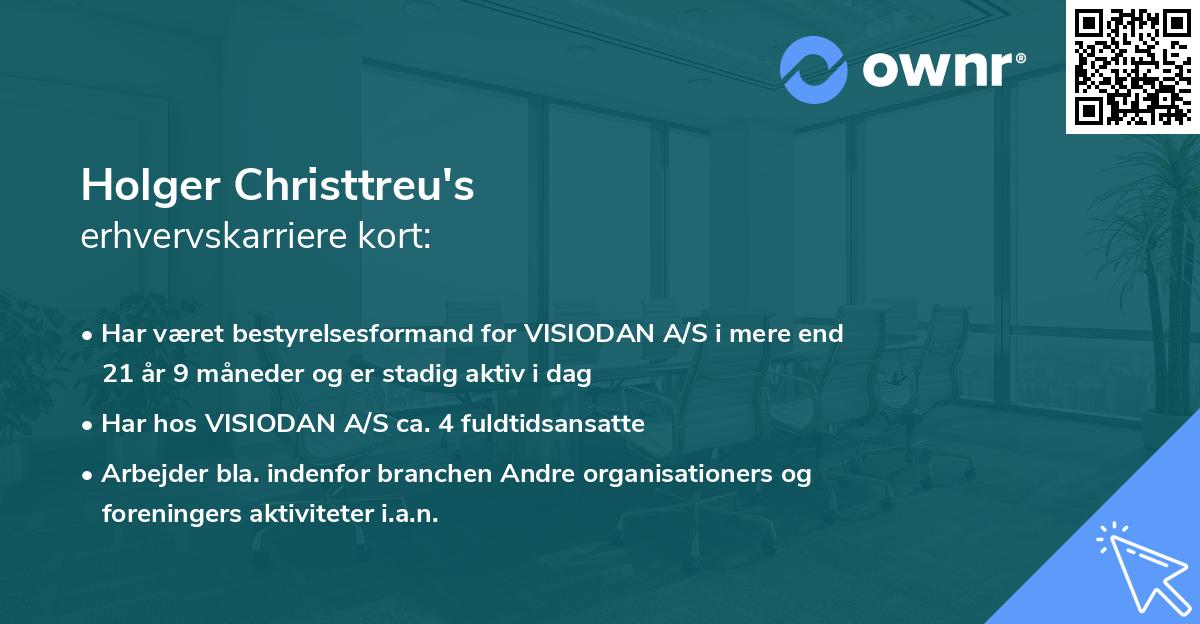 ownr®

Holger Christtreu's
erhvervskarriere kort:

• Har været bestyrelsesformand for VISIODAN A/S i mere end 21 år 9 måneder og er stadig aktiv i dag

• Har hos VISIODAN A/S ca. 4 fuldtidsansatte

• Arbejder bla. indenfor branchen Andre organisationers og foreningers aktiviteter i.a.n.